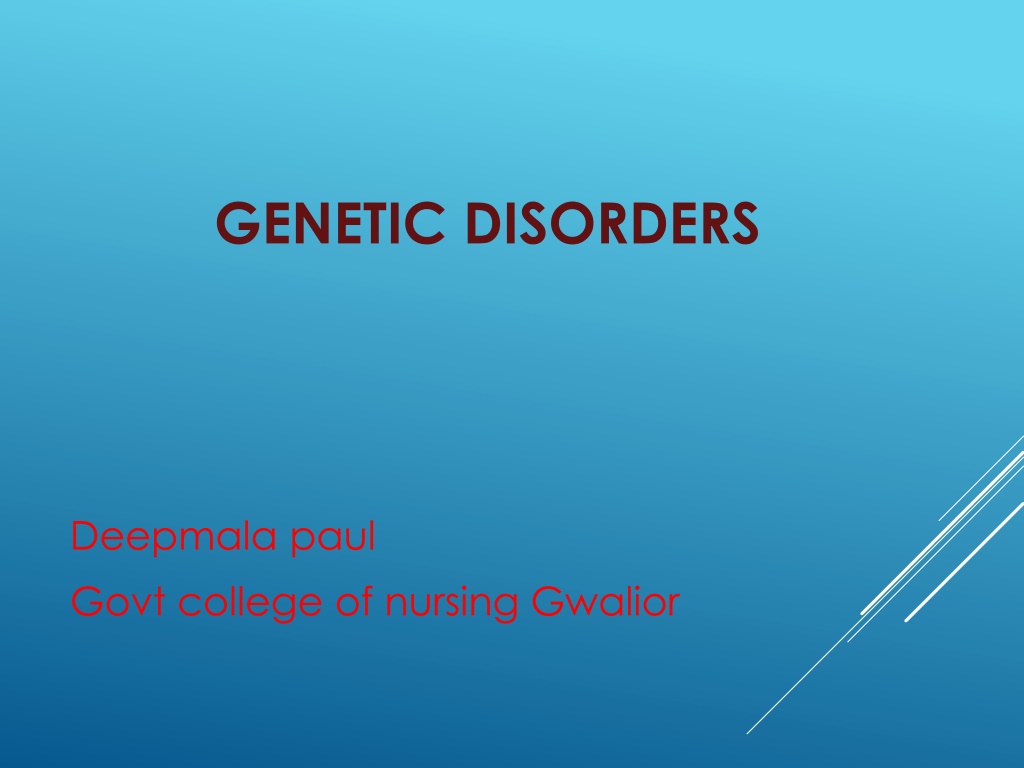 GENETIC DISORDERS

Deepmala paul
Govt college of nursing Gwalior